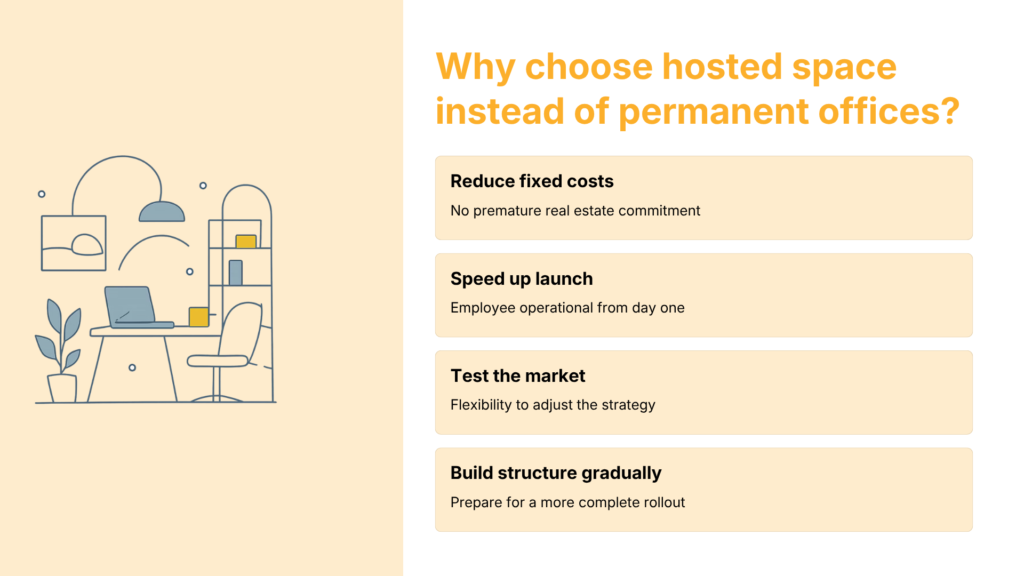 Why choose hosted space instead of permanent offices?

Reduce fixed costs
No premature real estate commitment

Speed up launch
Employee operational from day one

Test the market
Flexibility to adjust the strategy

Build structure gradually
Prepare for a more complete rollout